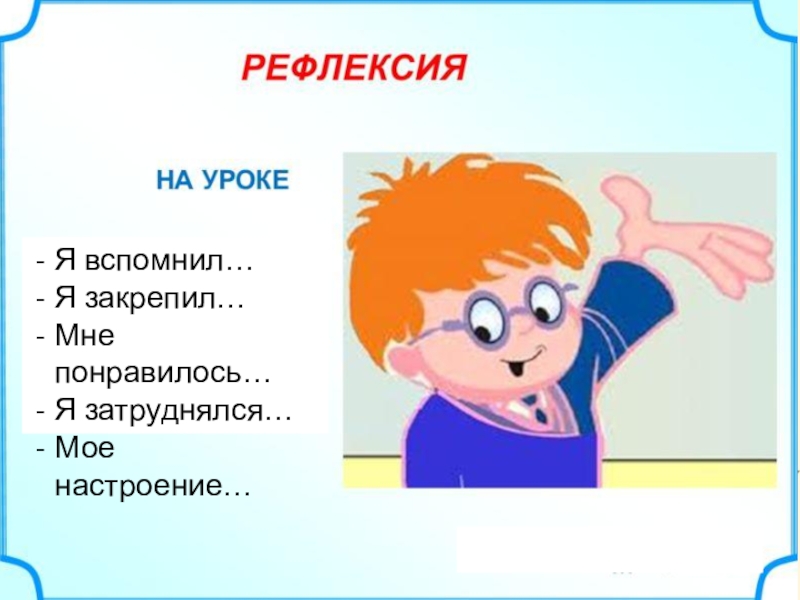 РЕФЛЕКСИЯ

НА УРОКЕ

- Я вспомнил…
- Я закрепил…
- Мне понравилось…
- Я затруднялся…
- Мое настроение…